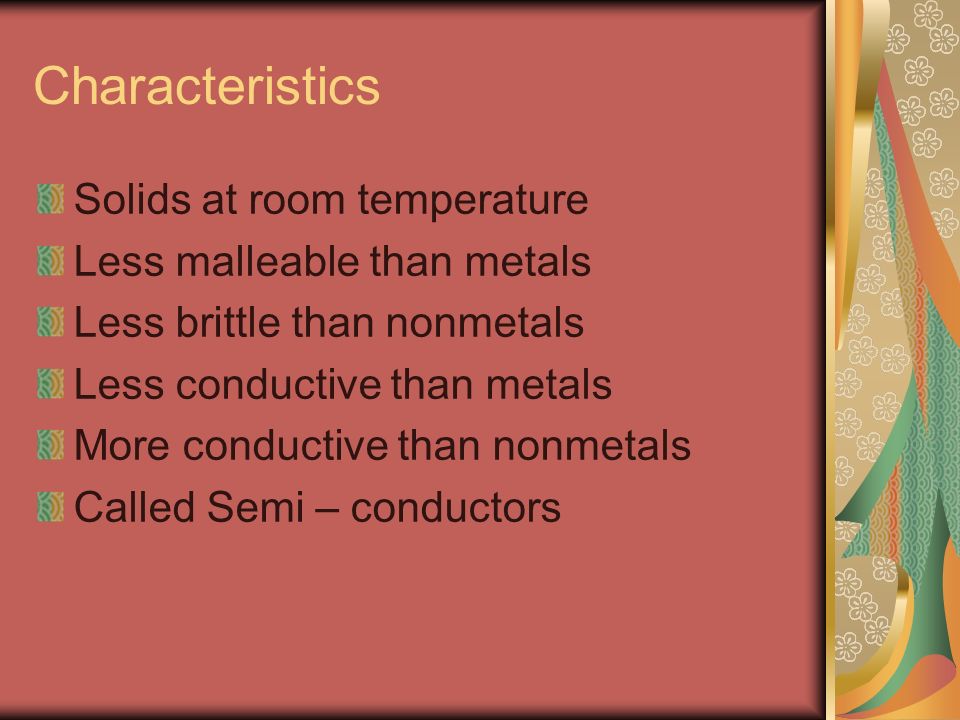 Characteristics

Solids at room temperature
Less malleable than metals
Less brittle than nonmetals
Less conductive than metals
More conductive than nonmetals
Called Semi – conductors